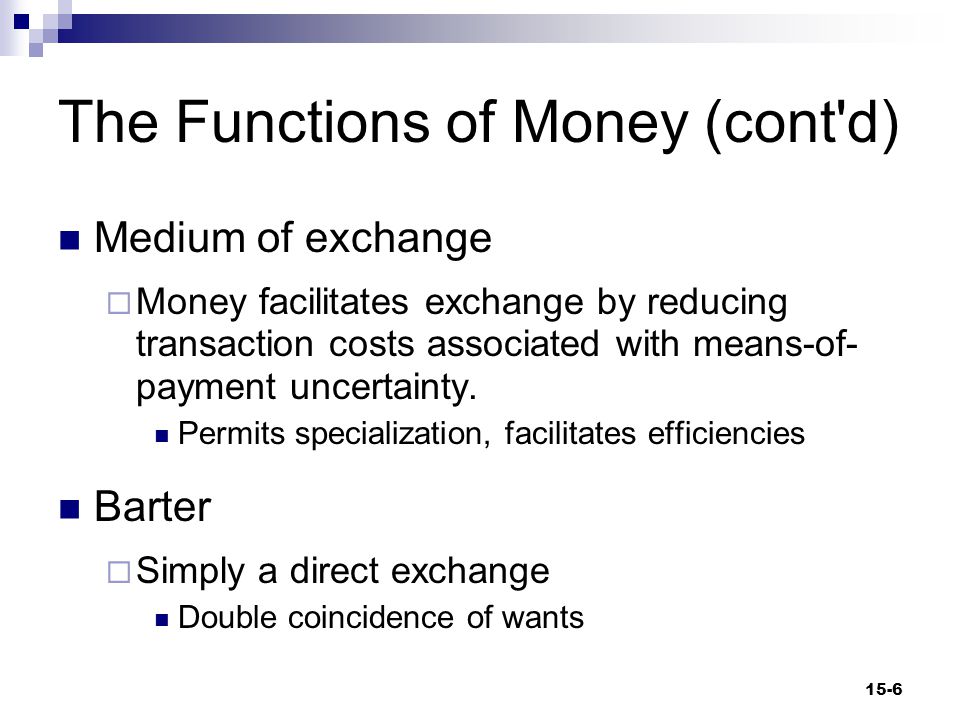 The Functions of Money (cont'd)

Medium of exchange

Money facilitates exchange by reducing transaction costs associated with means-of-payment uncertainty.

Permits specialization, facilitates efficiencies

Barter

Simply a direct exchange

Double coincidence of wants

15-6